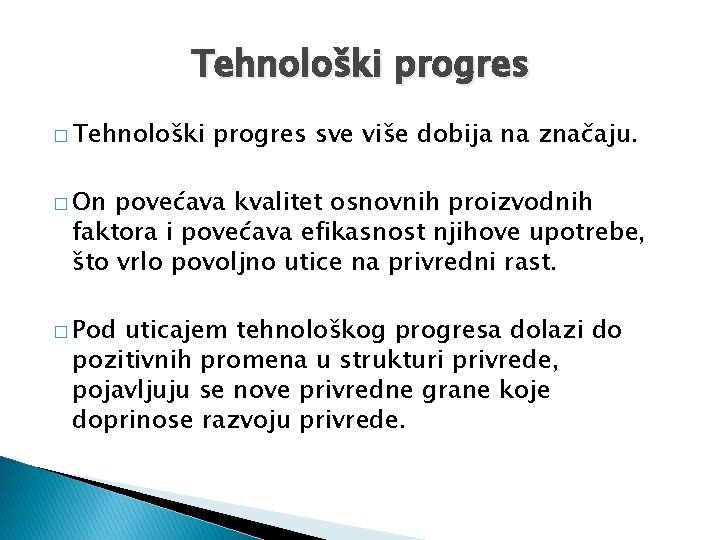 Tehnološki progres

□ Tehnološki progres sve više dobija na značaju.

□ On povećava kvalitet osnovnih proizvodnih faktora i povećava efikasnost njihove upotrebe, što vrlo povoljno utice na privredni rast.

□ Pod uticajem tehnološkog progresa dolazi do pozitivnih promena u strukturi privrede, pojavljuju se nove privredne grane koje doprinose razvoju privrede.